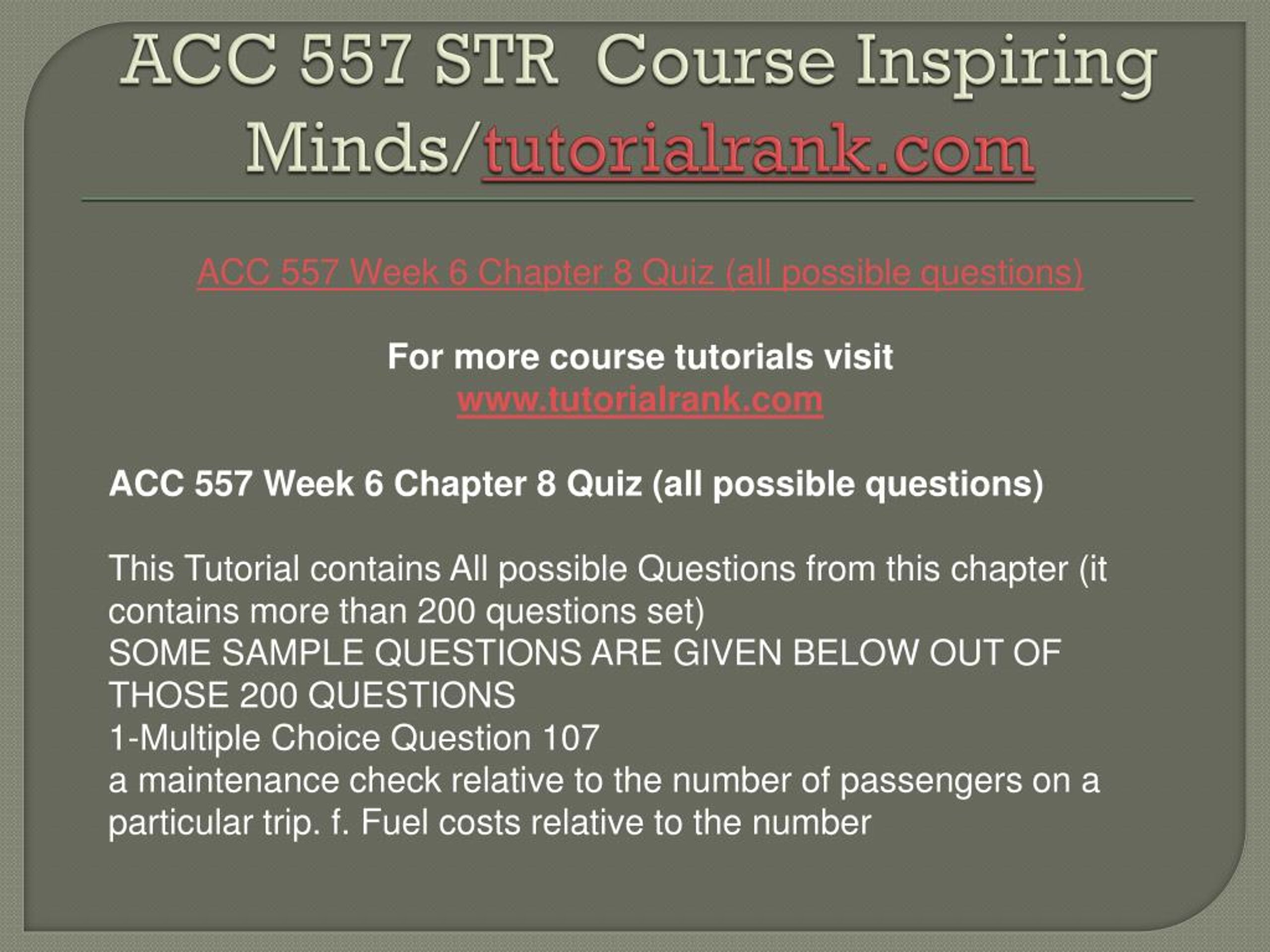 ACC 557 STR Course Inspiring Minds/tutorialrank.com

ACC 557 Week 6 Chapter 8 Quiz (all possible questions)

For more course tutorials visit
www.tutorialrank.com

ACC 557 Week 6 Chapter 8 Quiz (all possible questions)

This Tutorial contains All possible Questions from this chapter (it contains more than 200 questions set)
SOME SAMPLE QUESTIONS ARE GIVEN BELOW OUT OF THOSE 200 QUESTIONS
1-Multiple Choice Question 107
a maintenance check relative to the number of passengers on a particular trip. f. Fuel costs relative to the number